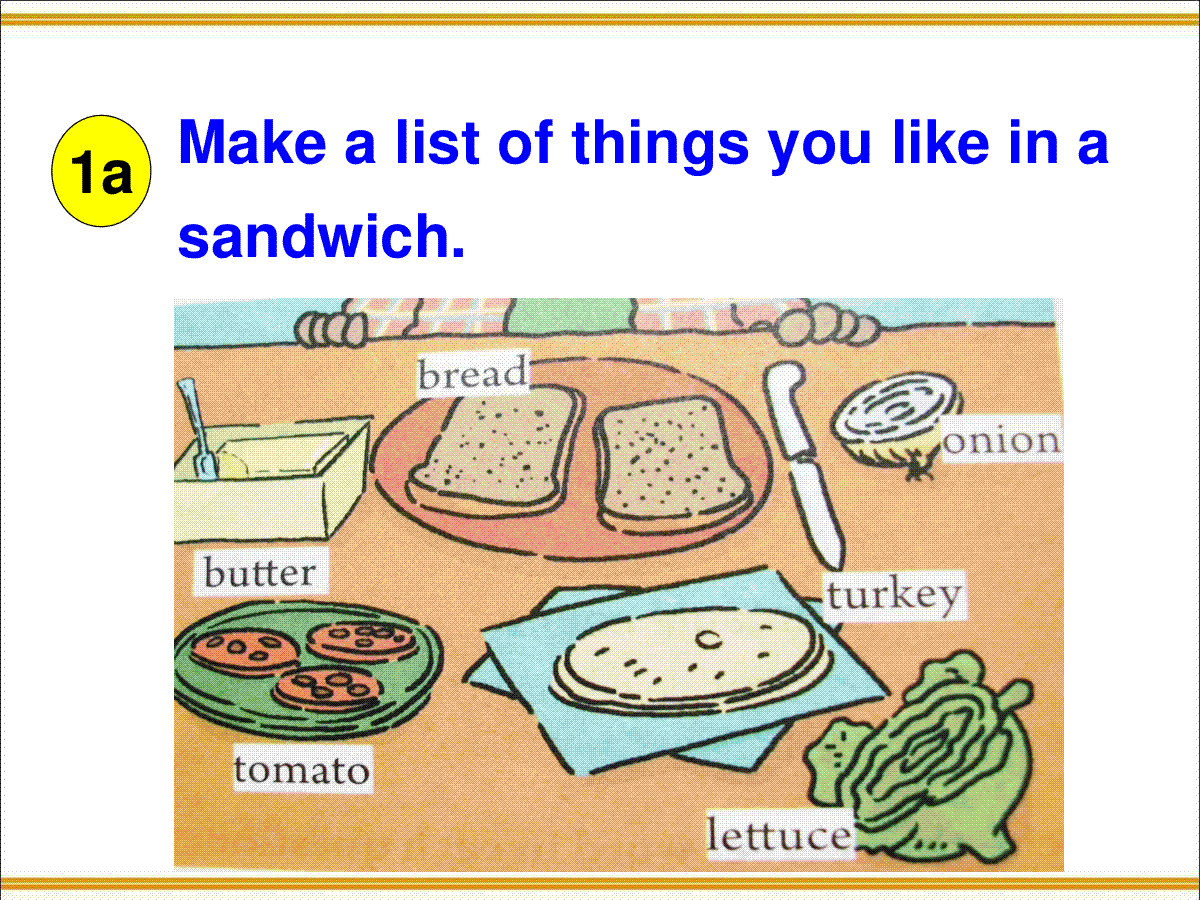 1a Make a list of things you like in a sandwich.

bread

onion

butter

turkey

tomato

lettuce